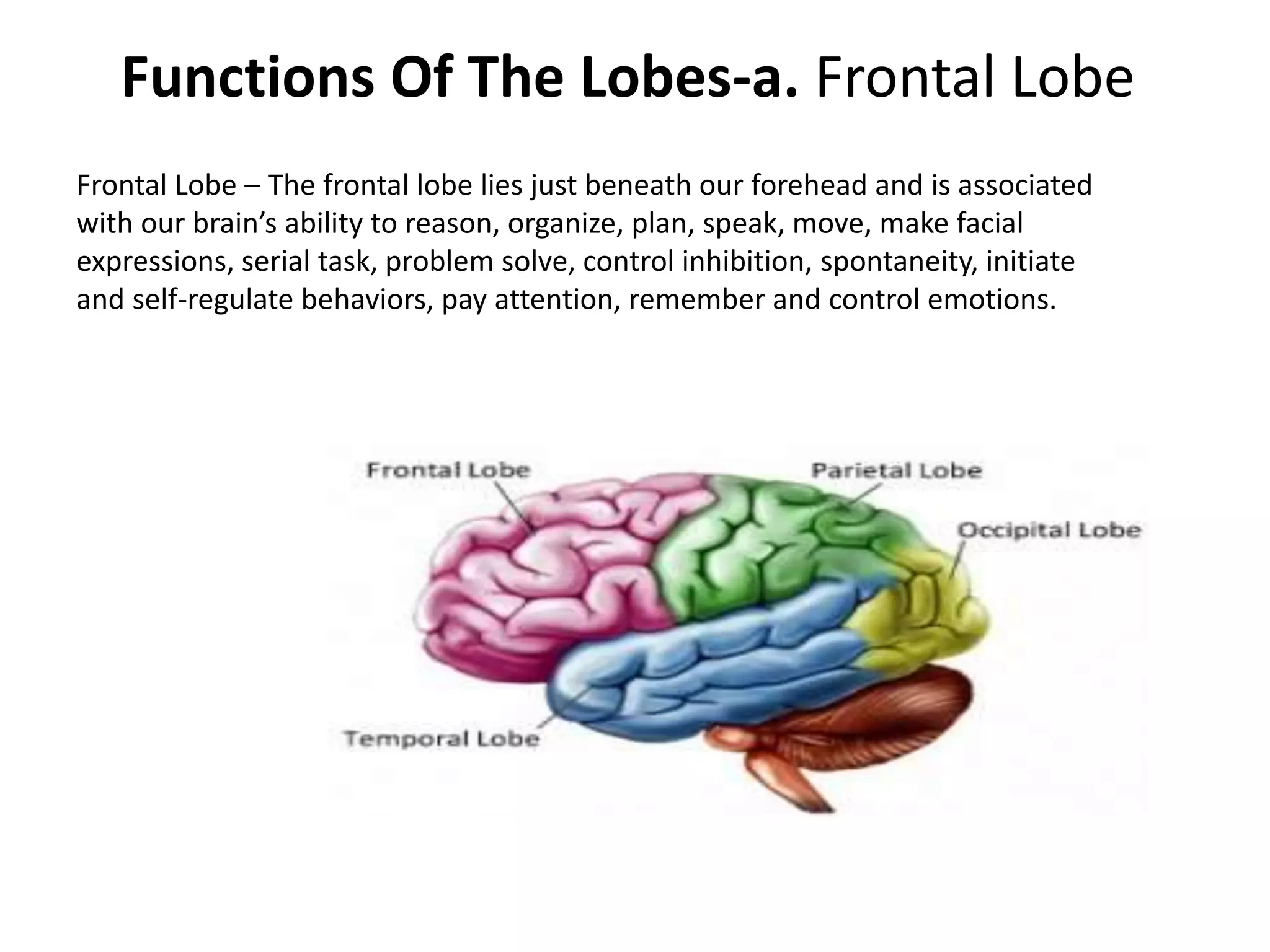 Functions Of The Lobes-a. Frontal Lobe

Frontal Lobe – The frontal lobe lies just beneath our forehead and is associated with our brain's ability to reason, organize, plan, speak, move, make facial expressions, serial task, problem solve, control inhibition, spontaneity, initiate and self-regulate behaviors, pay attention, remember and control emotions.

Frontal Lobe

Parietal Lobe

Occipital Lobe

Temporal Lobe